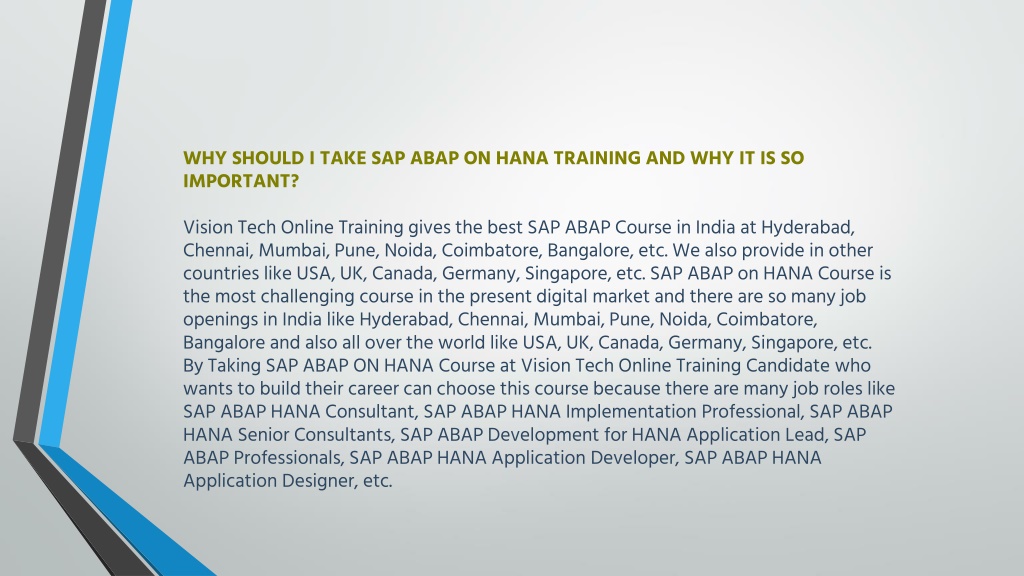 WHY SHOULD I TAKE SAP ABAP ON HANA TRAINING AND WHY IT IS SO IMPORTANT?

Vision Tech Online Training gives the best SAP ABAP Course in India at Hyderabad, Chennai, Mumbai, Pune, Noida, Coimbatore, Bangalore, etc. We also provide in other countries like USA, UK, Canada, Germany, Singapore, etc. SAP ABAP on HANA Course is the most challenging course in the present digital market and there are so many job openings in India like Hyderabad, Chennai, Mumbai, Pune, Noida, Coimbatore, Bangalore and also all over the world like USA, UK, Canada, Germany, Singapore, etc. By Taking SAP ABAP ON HANA Course at Vision Tech Online Training Candidate who wants to build their career can choose this course because there are many job roles like SAP ABAP HANA Consultant, SAP ABAP HANA Implementation Professional, SAP ABAP HANA Senior Consultants, SAP ABAP Development for HANA Application Lead, SAP ABAP Professionals, SAP ABAP HANA Application Developer, SAP ABAP HANA Application Designer, etc.